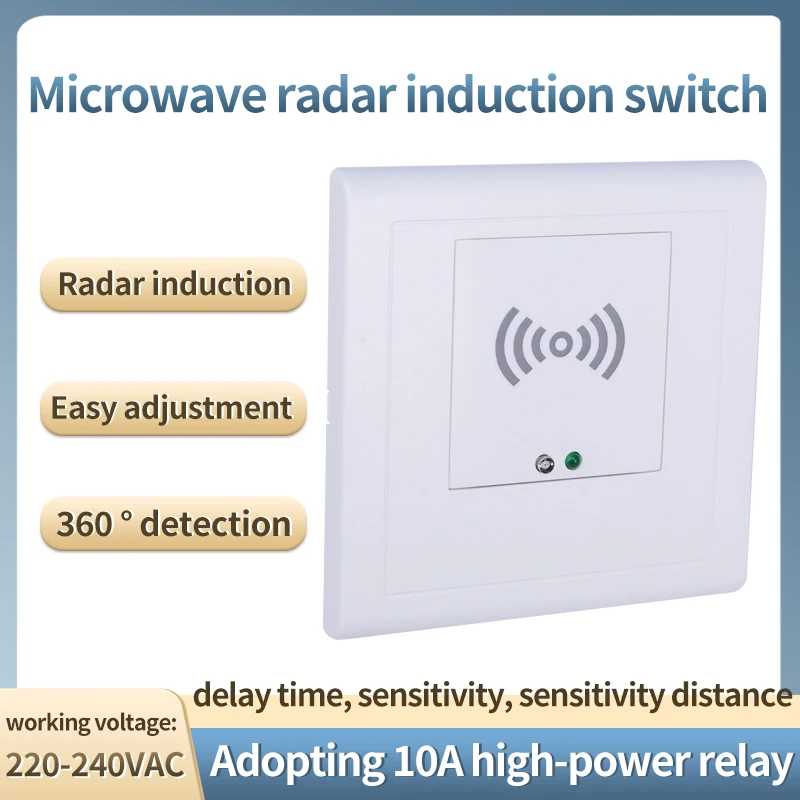 Microwave radar induction switch

Radar induction

Easy adjustment

360 ° detection

delay time, sensitivity, sensitivity distance

working voltage:
220-240VAC

Adopting 10A high-power relay